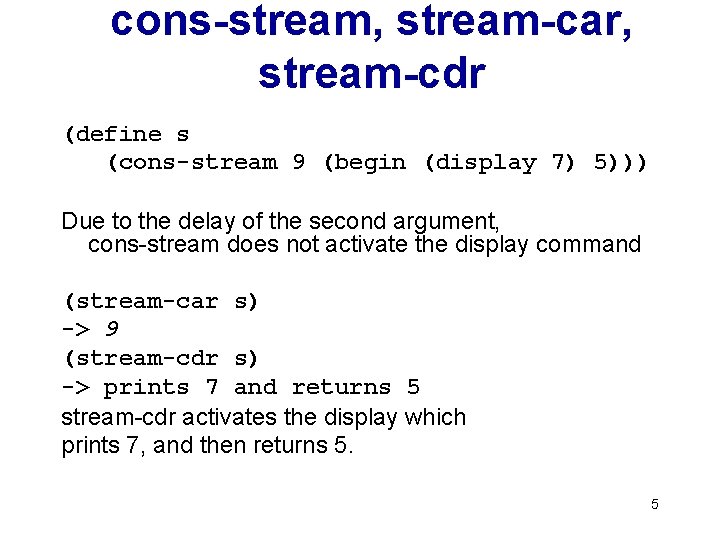 cons-stream, stream-car, stream-cdr

(define s
  (cons-stream 9 (begin (display 7) 5)))

Due to the delay of the second argument, cons-stream does not activate the display command

(stream-car s)
-> 9
(stream-cdr s)
-> prints 7 and returns 5
stream-cdr activates the display which prints 7, and then returns 5.

5